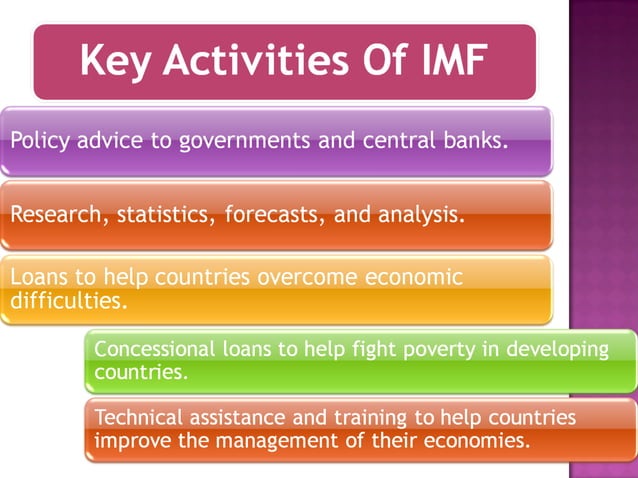 Key Activities Of IMF

Policy advice to governments and central banks.

Research, statistics, forecasts, and analysis.

Loans to help countries overcome economic difficulties.

Concessional loans to help fight poverty in developing countries.

Technical assistance and training to help countries improve the management of their economies.